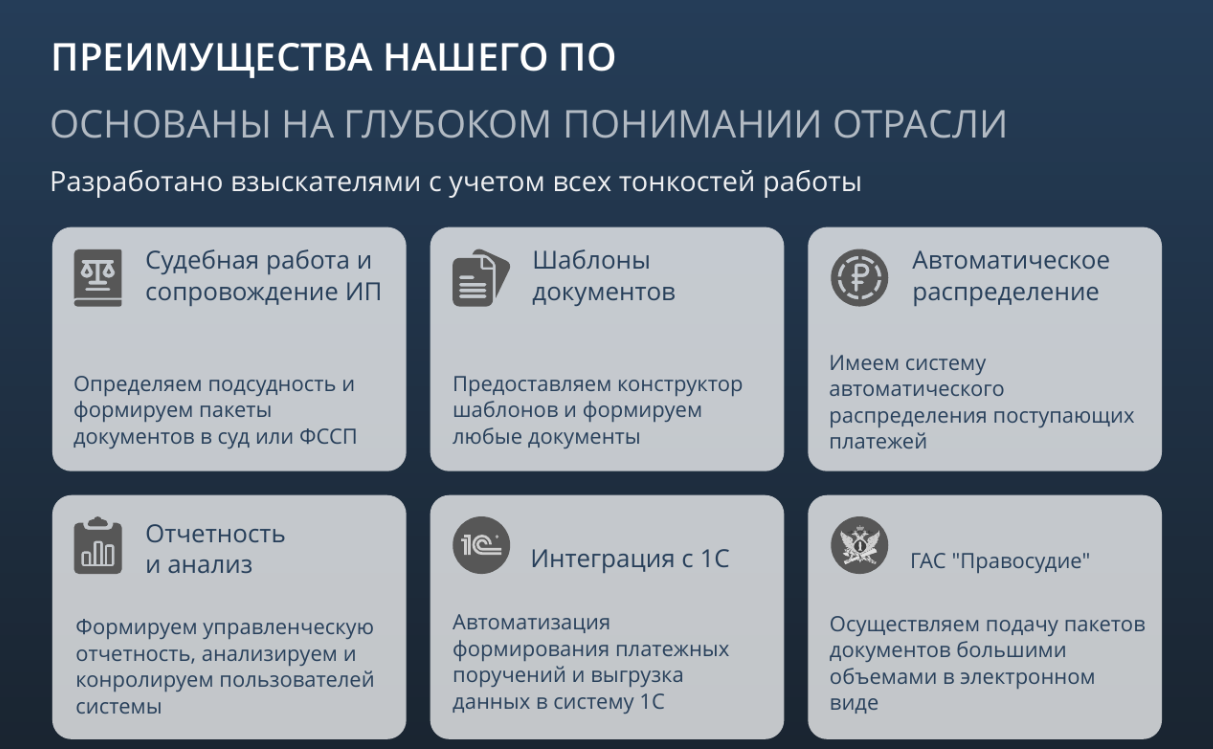 ПРЕИМУЩЕСТВА НАШЕГО ПО

ОСНОВАНЫ НА ГЛУБОКОМ ПОНИМАНИИ ОТРАСЛИ

Разработано взыскателями с учетом всех тонкостей работы

Судебная работа и сопровождение ИП

Определяем подсудность и формируем пакеты документов в суд или ФССП

Шаблоны документов

Предоставляем конструктор шаблонов и формируем любые документы

Автоматическое распределение

Имеем систему автоматического распределения поступающих платежей

Отчетность и анализ

Формируем управленческую отчетность, анализируем и конролируем пользователей системы

1С

Интеграция с 1С

Автоматизация формирования платежных поручений и выгрузка данных в систему 1С

ГАС "Правосудие"

Осуществляем подачу пакетов документов большими объемами в электронном виде